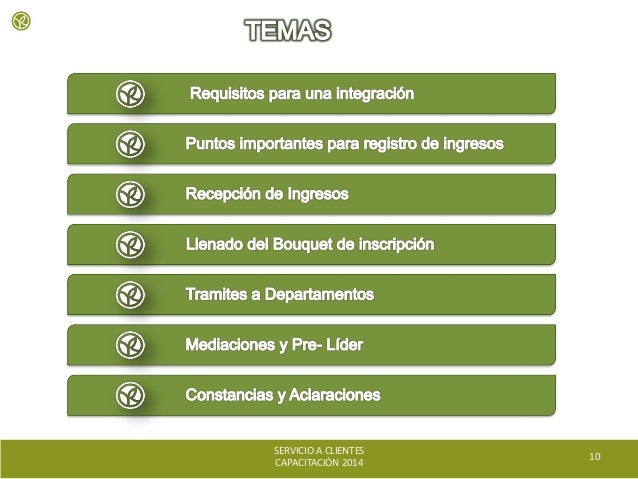 TEMAS

Requisitos para una integración

Puntos importantes para registro de ingresos

Recepción de Ingresos

Llenado del Bouquet de inscripción

Tramites a Departamentos

Mediaciones y Pre- Líder

Constancias y Aclaraciones

SERVICIO A CLIENTES
CAPACITACIÓN 2014

10